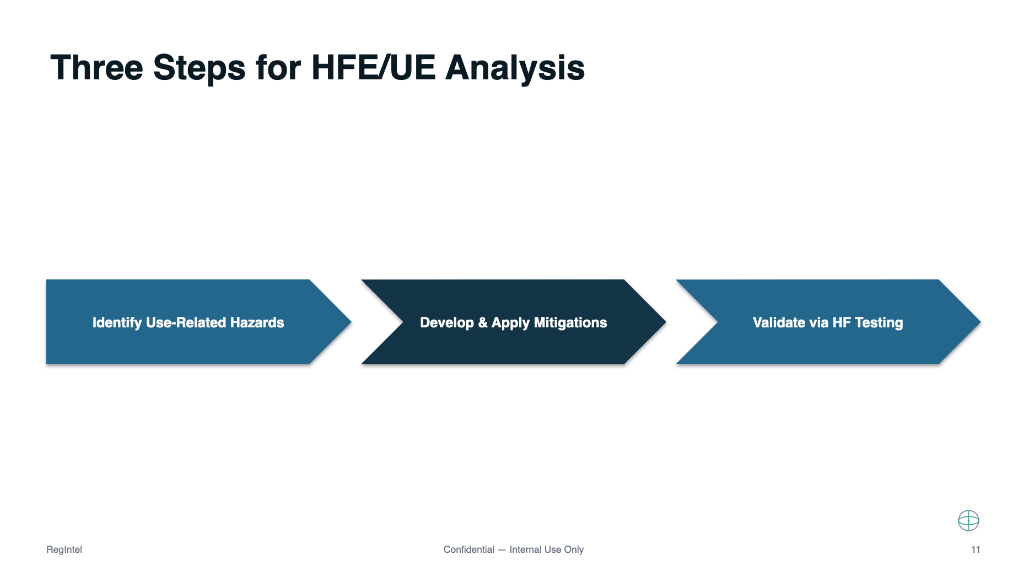 Three Steps for HFE/UE Analysis

Identify Use-Related Hazards

Develop & Apply Mitigations

Validate via HF Testing

RegIntel

Confidential — Internal Use Only

11